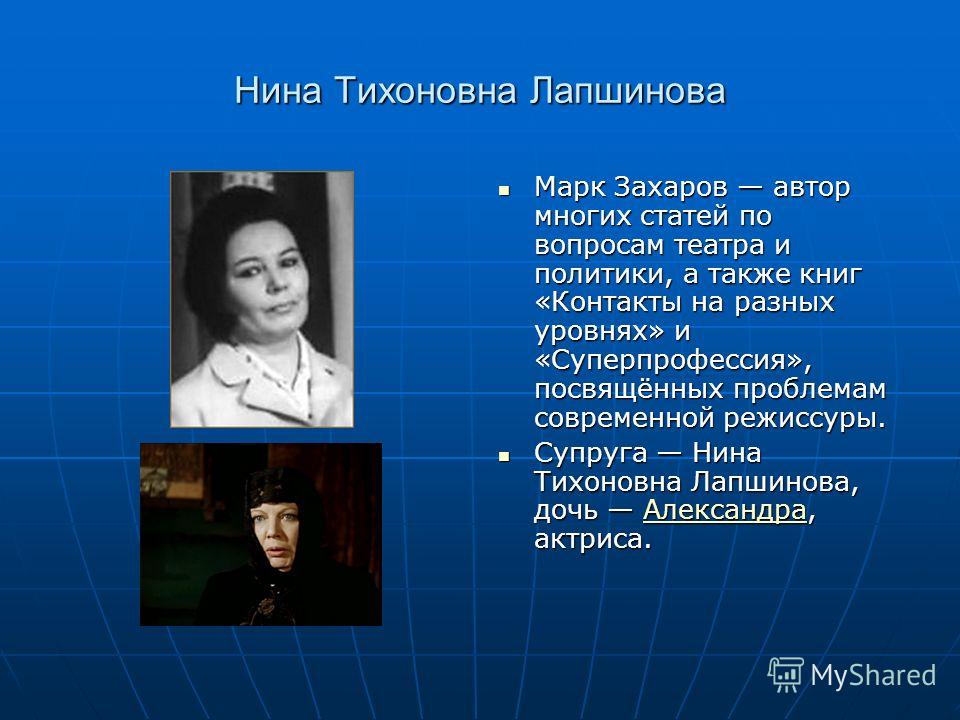 Нина Тихоновна Лапшинова

Марк Захаров — автор многих статей по вопросам театра и политики, а также книг «Контакты на разных уровнях» и «Суперпрофессия», посвящённых проблемам современной режиссуры.

Супруга — Нина Тихоновна Лапшинова, дочь — Александра, актриса.

MyShared